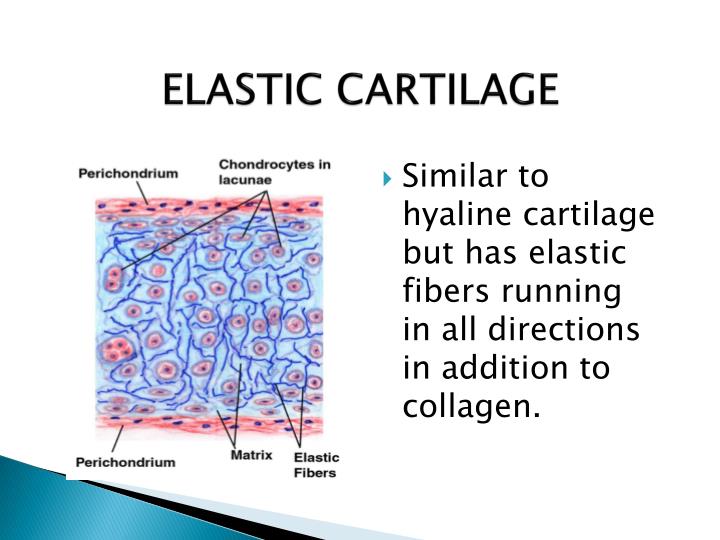 ELASTIC CARTILAGE

Perichondrium

Chondrocytes in lacunae

Perichondrium

Matrix

Elastic Fibers

Similar to hyaline cartilage but has elastic fibers running in all directions in addition to collagen.